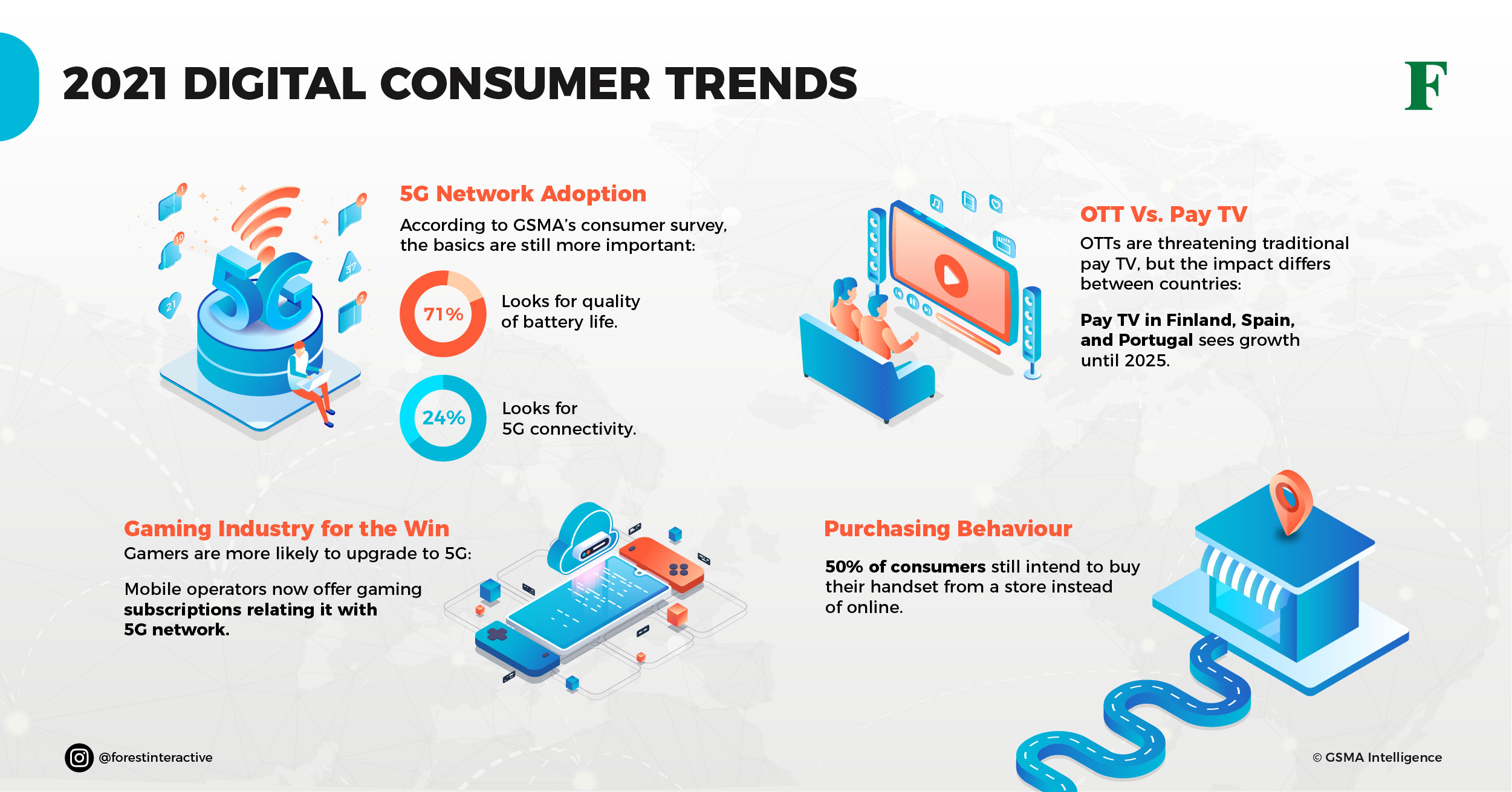 2021 DIGITAL CONSUMER TRENDS

F

5G

5G Network Adoption

According to GSMA's consumer survey, the basics are still more important:

71%

Looks for quality of battery life.

24%

Looks for 5G connectivity.

OTT Vs. Pay TV

OTTs are threatening traditional pay TV, but the impact differs between countries:

Pay TV in Finland, Spain, and Portugal sees growth until 2025.

Gaming Industry for the Win

Gamers are more likely to upgrade to 5G:

Mobile operators now offer gaming subscriptions relating it with 5G network.

Purchasing Behaviour

50% of consumers still intend to buy their handset from a store instead of online.

@forestinteractive

© GSMA Intelligence